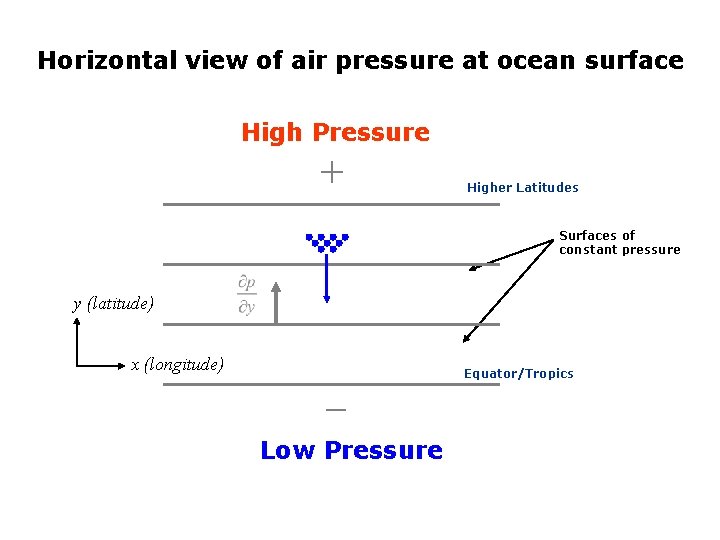 Horizontal view of air pressure at ocean surface

High Pressure

+

Higher Latitudes

Surfaces of constant pressure

$\frac{\partial p}{\partial y}$

y (latitude)

x (longitude)

Equator/Tropics

−

Low Pressure